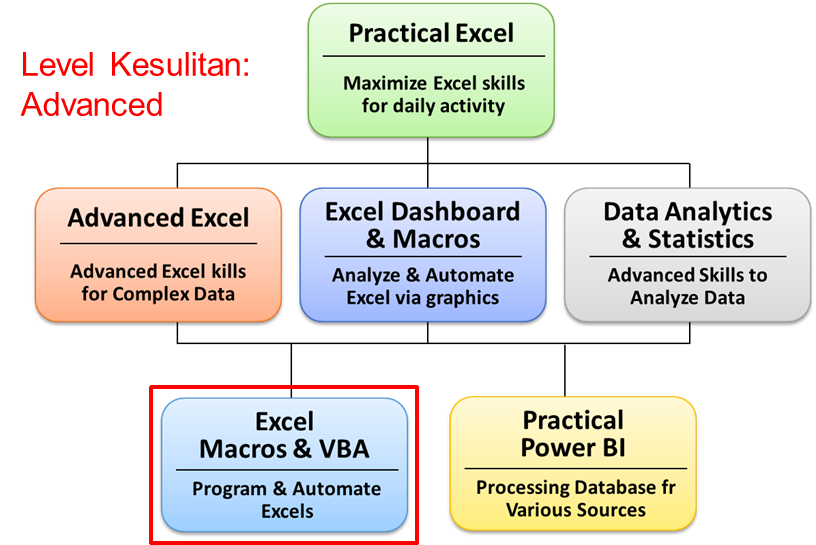 Level Kesulitan: Advanced

Practical Excel

Maximize Excel skills for daily activity

Advanced Excel

Advanced Excel kills for Complex Data

Excel Dashboard & Macros

Analyze & Automate Excel via graphics

Data Analytics & Statistics

Advanced Skills to Analyze Data

Excel Macros & VBA

Program & Automate Excels

Practical Power BI

Processing Database fr Various Sources